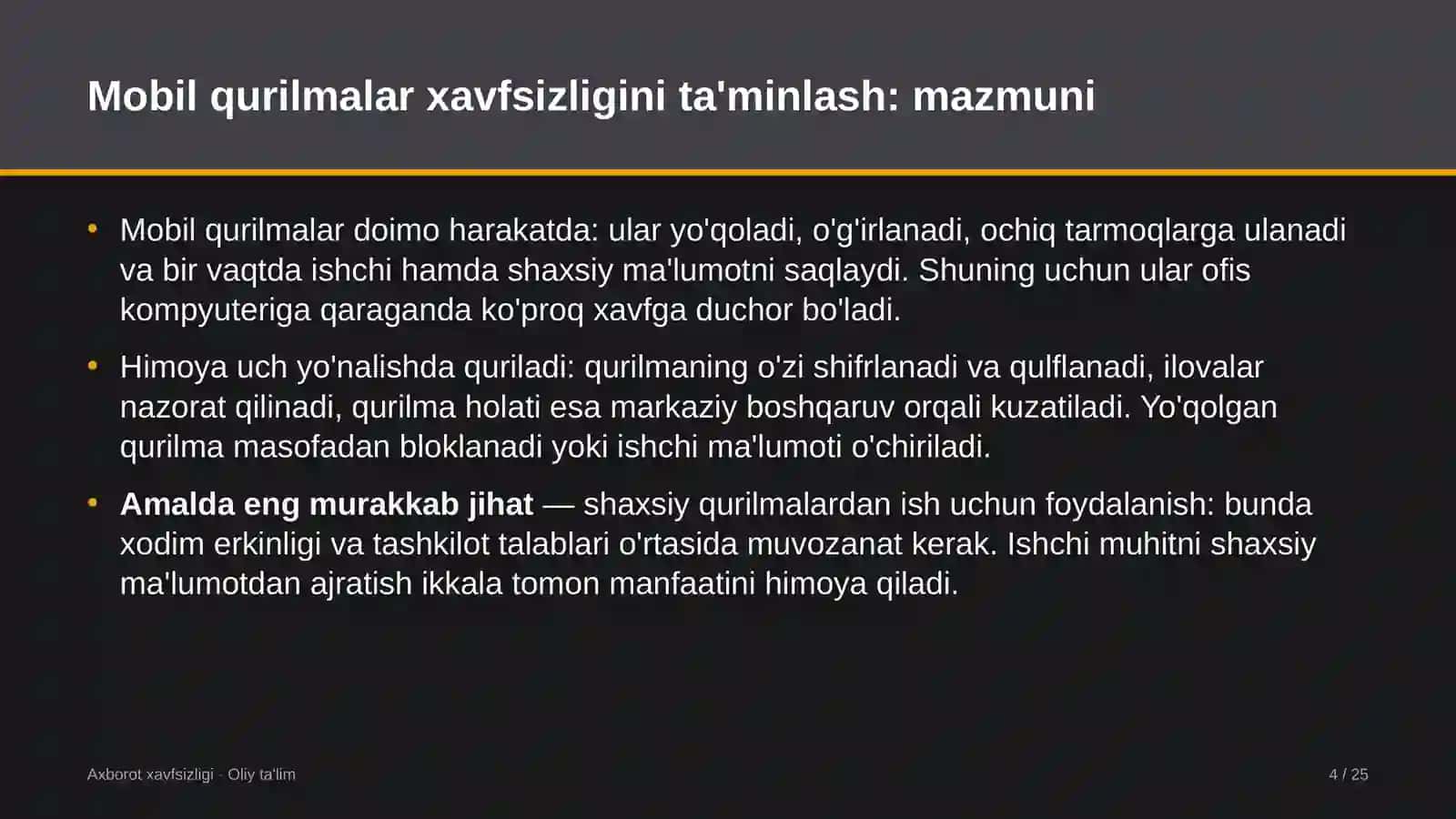 Mobil qurilmalar xavfsizligini ta'minlash: mazmuni

• Mobil qurilmalar doimo harakatda: ular yo'qoladi, o'g'irlanadi, ochiq tarmoqlarga ulanadi va bir vaqtda ishchi hamda shaxsiy ma'lumotni saqlaydi. Shuning uchun ular ofis kompyuteriga qaraganda ko'proq xavfga duchor bo'ladi.

• Himoya uch yo'nalishda quriladi: qurilmaning o'zi shifrlanadi va qulflanadi, ilovalar nazorat qilinadi, qurilma holati esa markaziy boshqaruv orqali kuzatiladi. Yo'qolgan qurilma masofadan bloklanadi yoki ishchi ma'lumoti o'chiriladi.

• Amalda eng murakkab jihat — shaxsiy qurilmalardan ish uchun foydalanish: bunda xodim erkinligi va tashkilot talablari o'rtasida muvozanat kerak. Ishchi muhitni shaxsiy ma'lumotdan ajratish ikkala tomon manfaatini himoya qiladi.

Axborot xavfsizligi · Oliy ta'lim

4 / 25